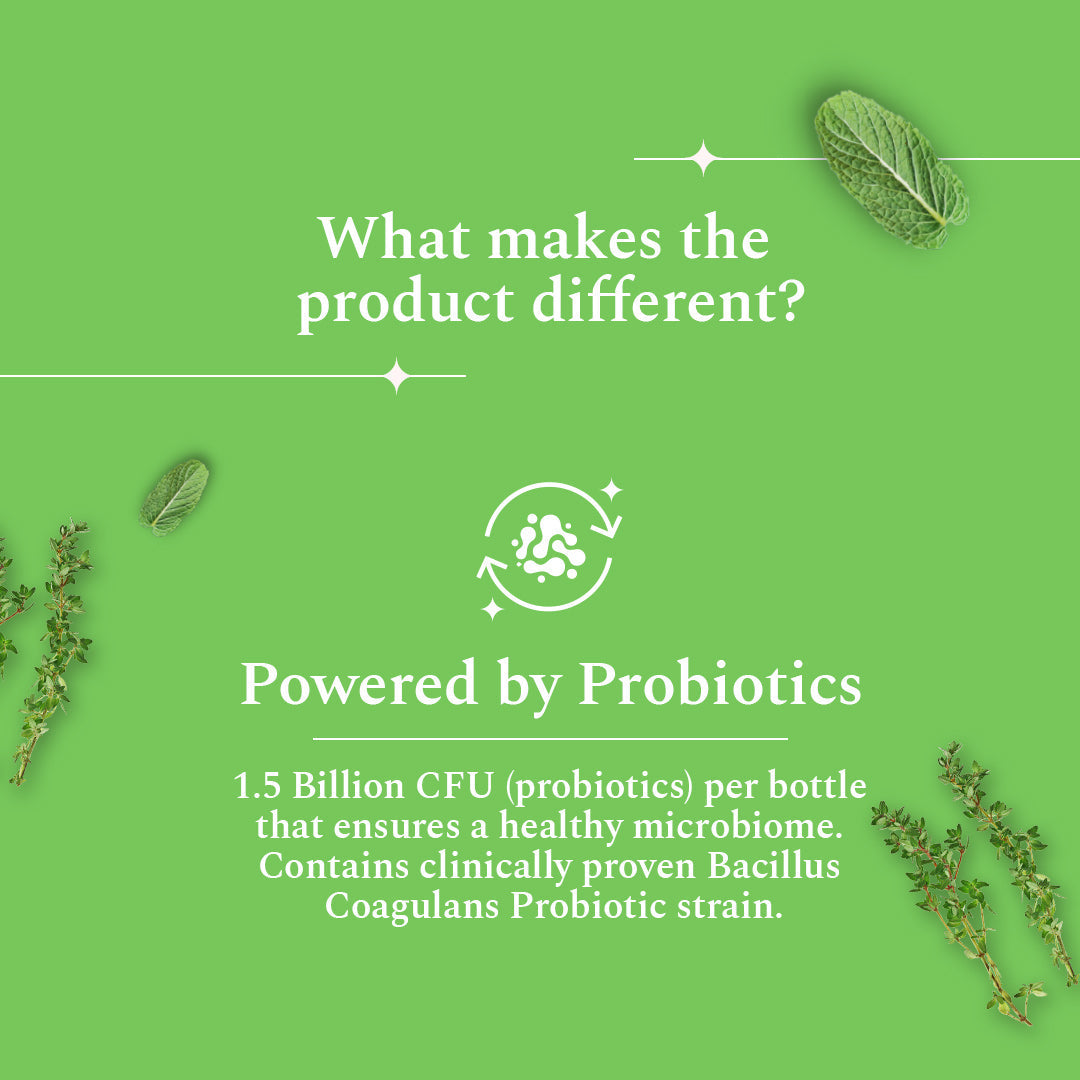 What makes the product different?

Powered by Probiotics

1.5 Billion CFU (probiotics) per bottle that ensures a healthy microbiome. Contains clinically proven Bacillus Coagulans Probiotic strain.